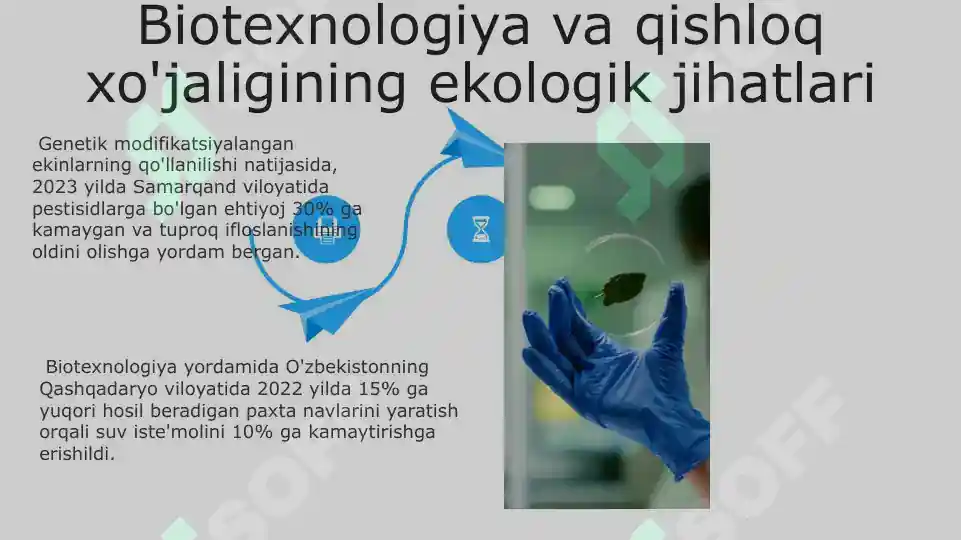 Biotexnologiya va qishloq xo'jaligining ekologik jihatlari

Genetik modifikatsiyalangan ekinlarning qo'llanilishi natijasida, 2023 yilda Samarqand viloyatida pestisidlarga bo'lgan ehtiyoj 30% ga kamaygan va tuproq ifloslanishining oldini olishga yordam bergan.

Biotexnologiya yordamida O'zbekistonning Qashqadaryo viloyatida 2022 yilda 15% ga yuqori hosil beradigan paxta navlarini yaratish orqali suv iste'molini 10% ga kamaytirishga erishildi.

SOFF

SOFF